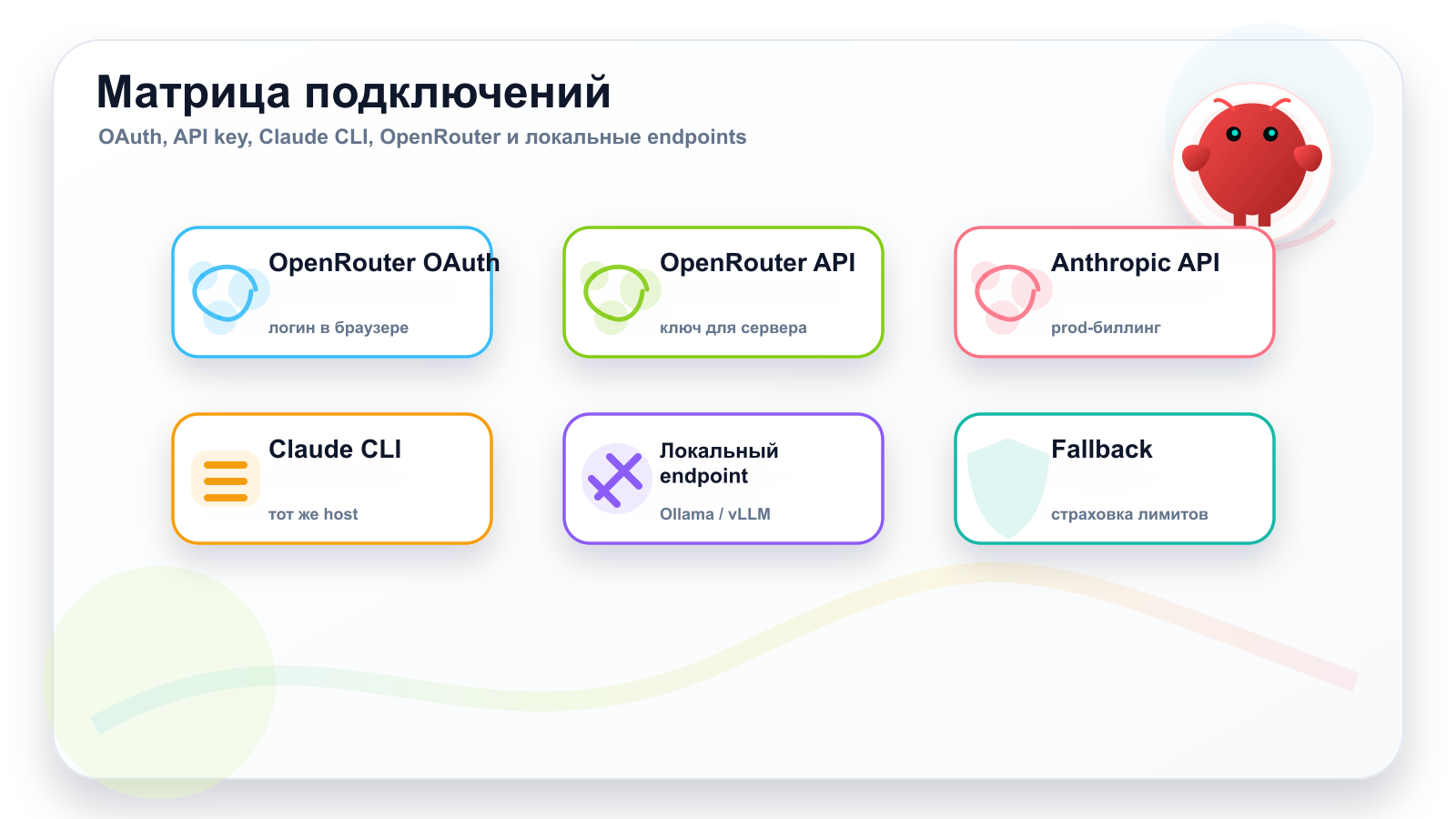 Матрица подключений

OAuth, API key, Claude CLI, OpenRouter и локальные endpoints

OpenRouter OAuth
логин в браузере

OpenRouter API
ключ для сервера

Anthropic API
prod-биллинг

Claude CLI
тот же host

Локальный endpoint
Ollama / vLLM

Fallback
страховка лимитов